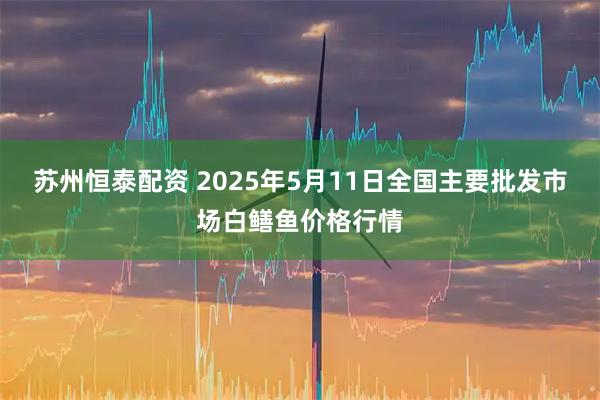 苏州恒泰配资 2025年5月11日全国主要批发市场白鳝鱼价格行情